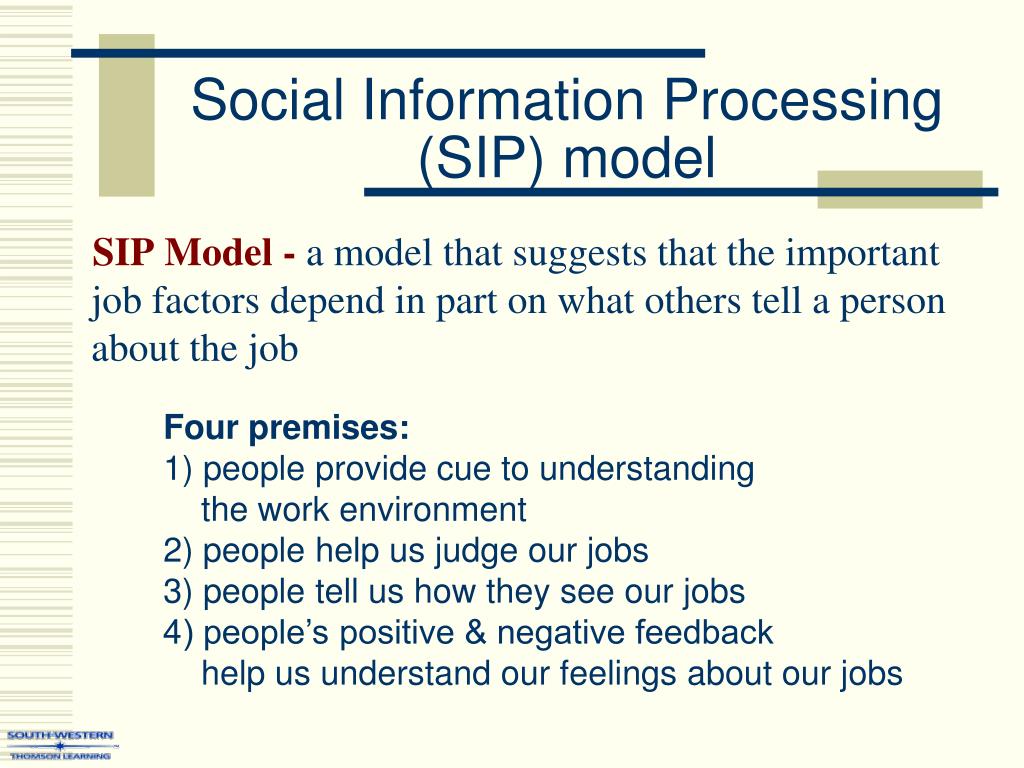 Social Information Processing (SIP) model

SIP Model - a model that suggests that the important job factors depend in part on what others tell a person about the job

Four premises:
1) people provide cue to understanding the work environment
2) people help us judge our jobs
3) people tell us how they see our jobs
4) people's positive & negative feedback help us understand our feelings about our jobs

SOUTH-WESTERN
THOMSON LEARNING